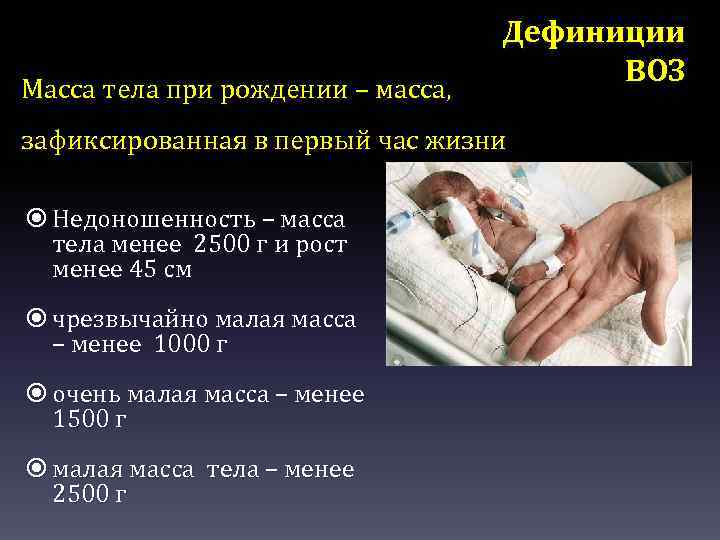 Дефиниции ВОЗ

Масса тела при рождении – масса, зафиксированная в первый час жизни

Недоношенность – масса тела менее 2500 г и рост менее 45 см

чрезвычайно малая масса – менее 1000 г

очень малая масса – менее 1500 г

малая масса тела – менее 2500 г